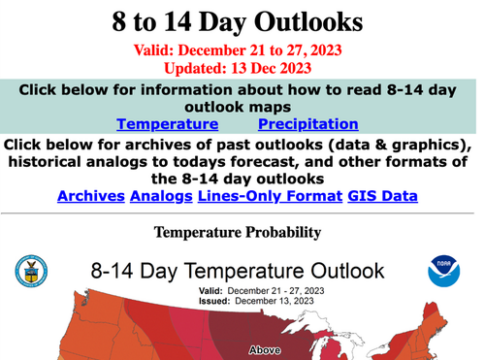 8 to 14 Day Outlooks

Valid: December 21 to 27, 2023
Updated: 13 Dec 2023

Click below for information about how to read 8-14 day outlook maps

Temperature Precipitation

Click below for archives of past outlooks (data & graphics), historical analogs to todays forecast, and other formats of the 8-14 day outlooks

Archives Analogs Lines-Only Format GIS Data

Temperature Probability

8-14 Day Temperature Outlook

Valid: December 21 - 27, 2023
Issued: December 13, 2023

NOAA

Above